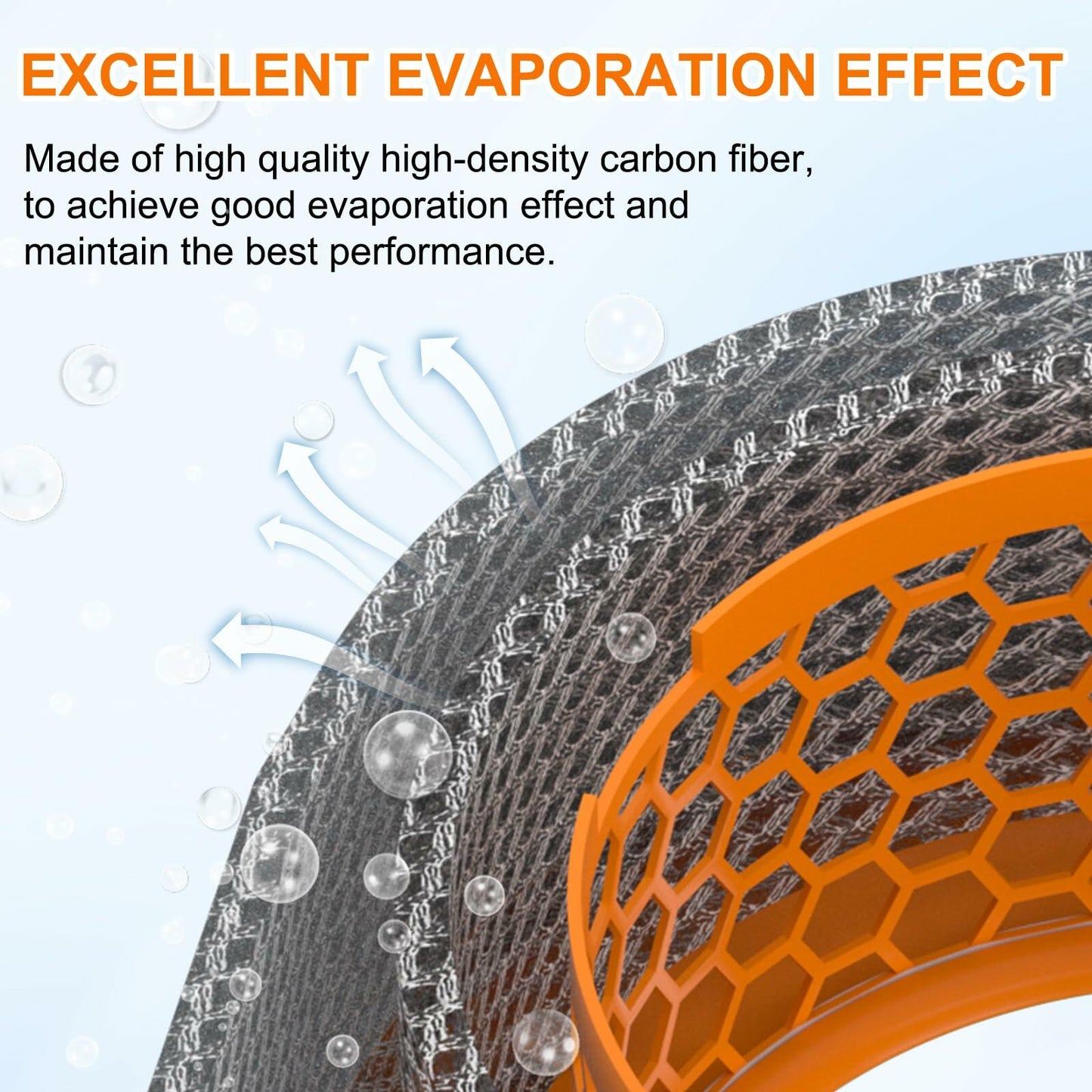 EXCELLENT EVAPORATION EFFECT

Made of high quality high-density carbon fiber, to achieve good evaporation effect and maintain the best performance.